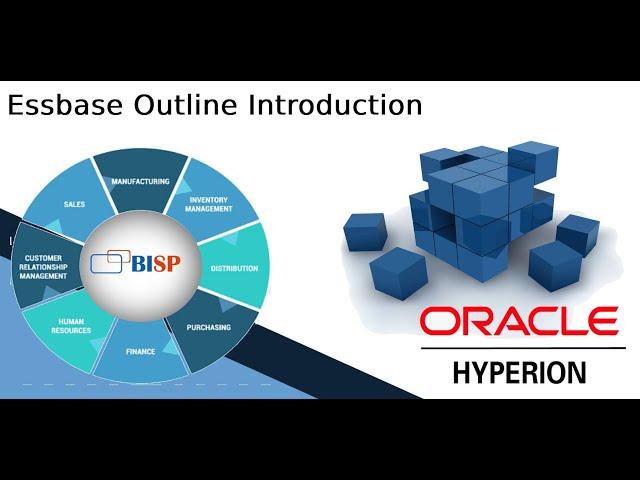 Essbase Outline Introduction

MANUFACTURING
INVENTORY MANAGEMENT
DISTRIBUTION
PURCHASING
FINANCE
HUMAN RESOURCES
CUSTOMER RELATIONSHIP MANAGEMENT
SALES

BISP

ORACLE
HYPERION